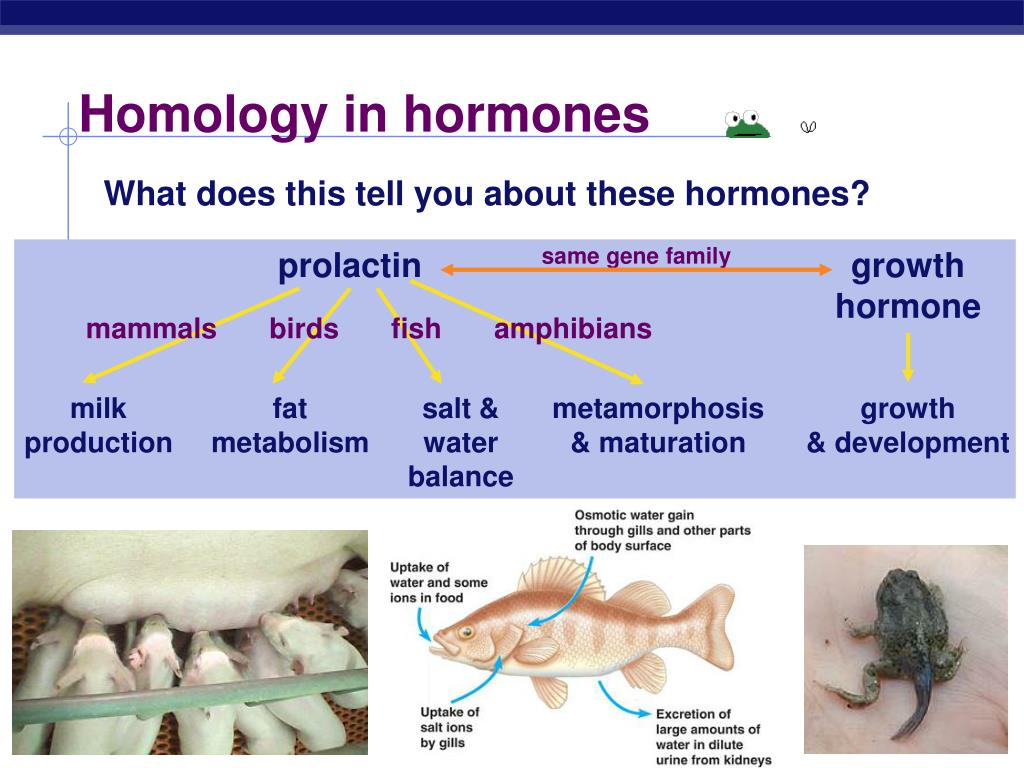 Homology in hormones

What does this tell you about these hormones?

prolactin

same gene family

growth hormone

mammals birds fish amphibians

milk production

fat metabolism

salt & water balance

metamorphosis & maturation

growth & development

Osmotic water gain through gills and other parts of body surface

Uptake of water and some ions in food

Uptake of salt ions by gills

Excretion of large amounts of water in dilute urine from kidneys